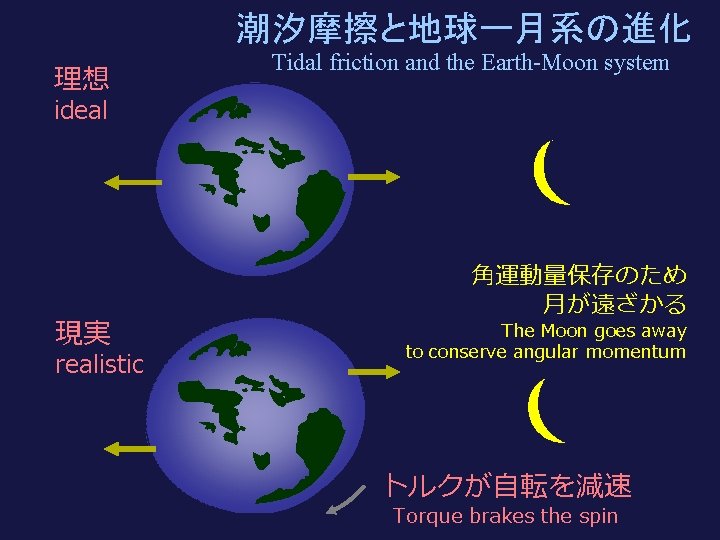 潮汐摩擦と地球ー月系の進化
Tidal friction and the Earth-Moon system

理想
ideal

角運動量保存のため
月が遠ざかる
The Moon goes away
to conserve angular momentum

現実
realistic

トルクが自転を減速
Torque brakes the spin